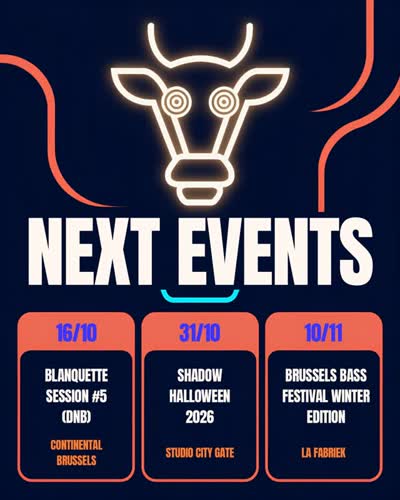 NEXT EVENTS

16/10

BLANQUETTE SESSION #5 (DNB)

CONTINENTAL BRUSSELS

31/10

SHADOW HALLOWEEN 2026

STUDIO CITY GATE

10/11

BRUSSELS BASS FESTIVAL WINTER EDITION

LA FABRIEK